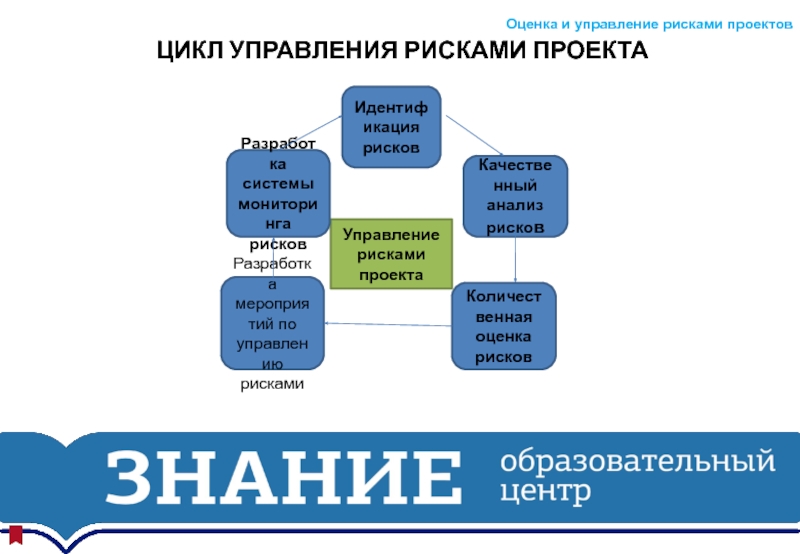 Оценка и управление рисками проектов

ЦИКЛ УПРАВЛЕНИЯ РИСКАМИ ПРОЕКТА

Идентификация рисков

Качественный анализ рисков

Количественная оценка рисков

Разработка мероприятий по управлению рисками

Разработка системы мониторинга рисков

Управление рисками проекта

ЗНАНИЕ образовательный центр